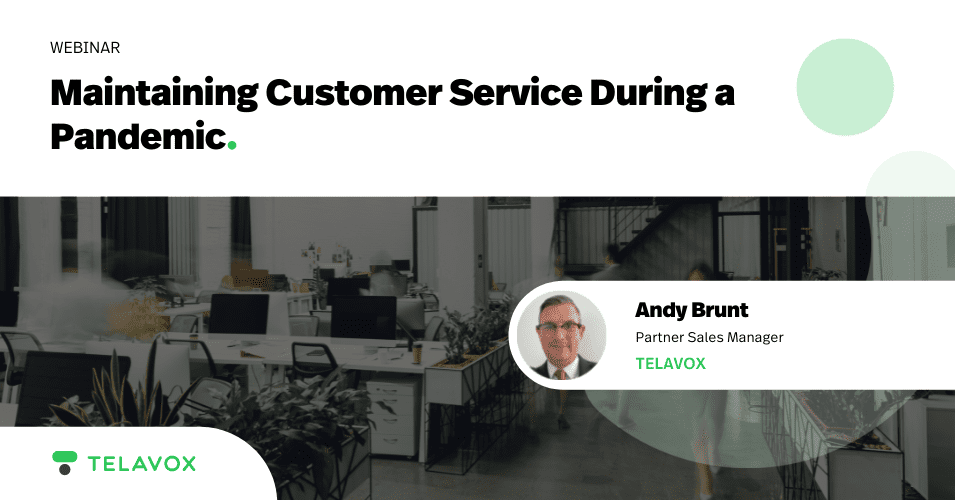 WEBINAR

Maintaining Customer Service During a Pandemic.

Andy Brunt
Partner Sales Manager
TELAVOX

TELAVOX